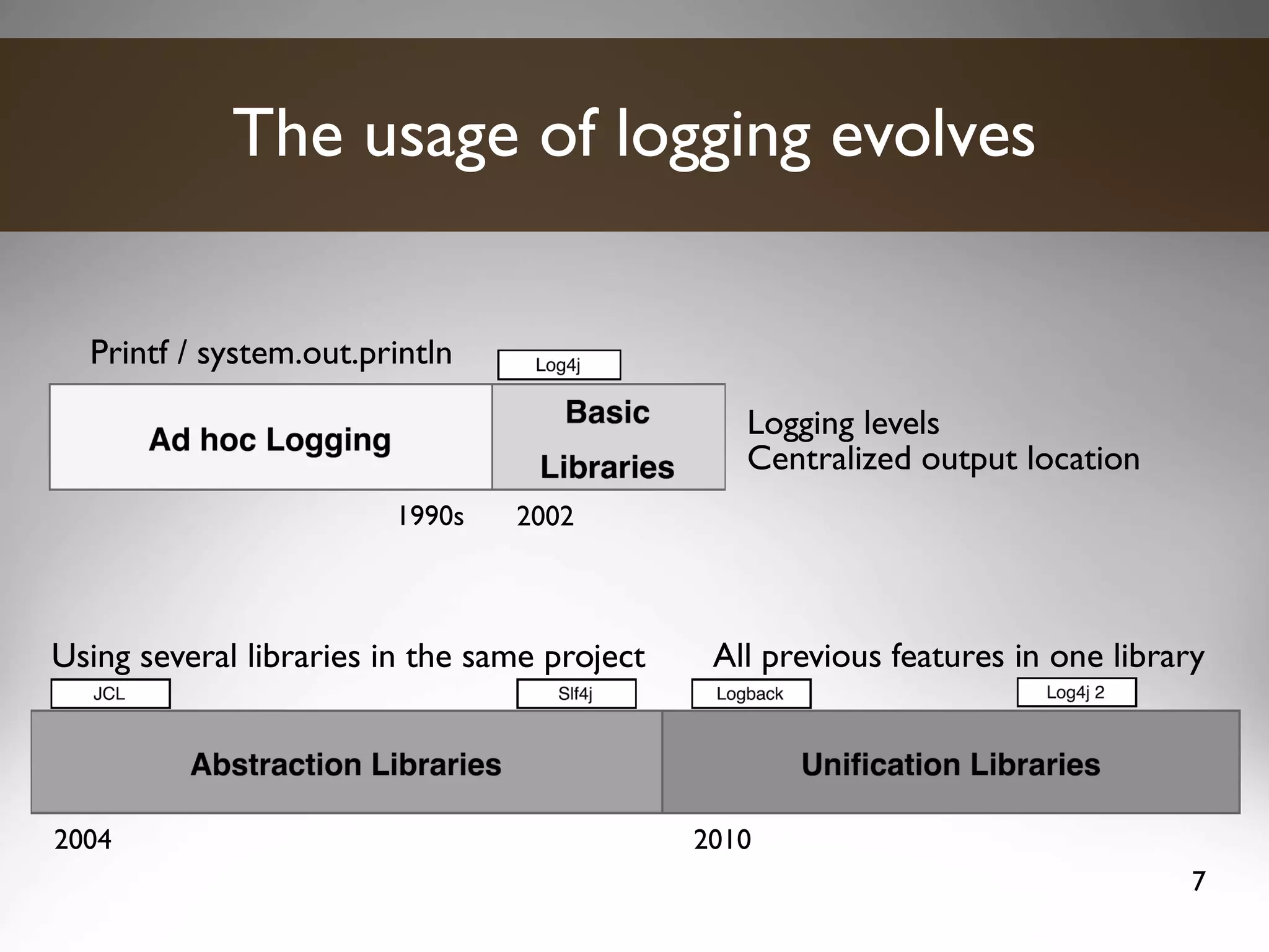 The usage of logging evolves

Printf / system.out.println

Log4j

Ad hoc Logging

Basic Libraries

Logging levels
Centralized output location

1990s 2002

Using several libraries in the same project

All previous features in one library

JCL

Slf4j

Logback

Log4j 2

Abstraction Libraries

Unification Libraries

2004

2010

7